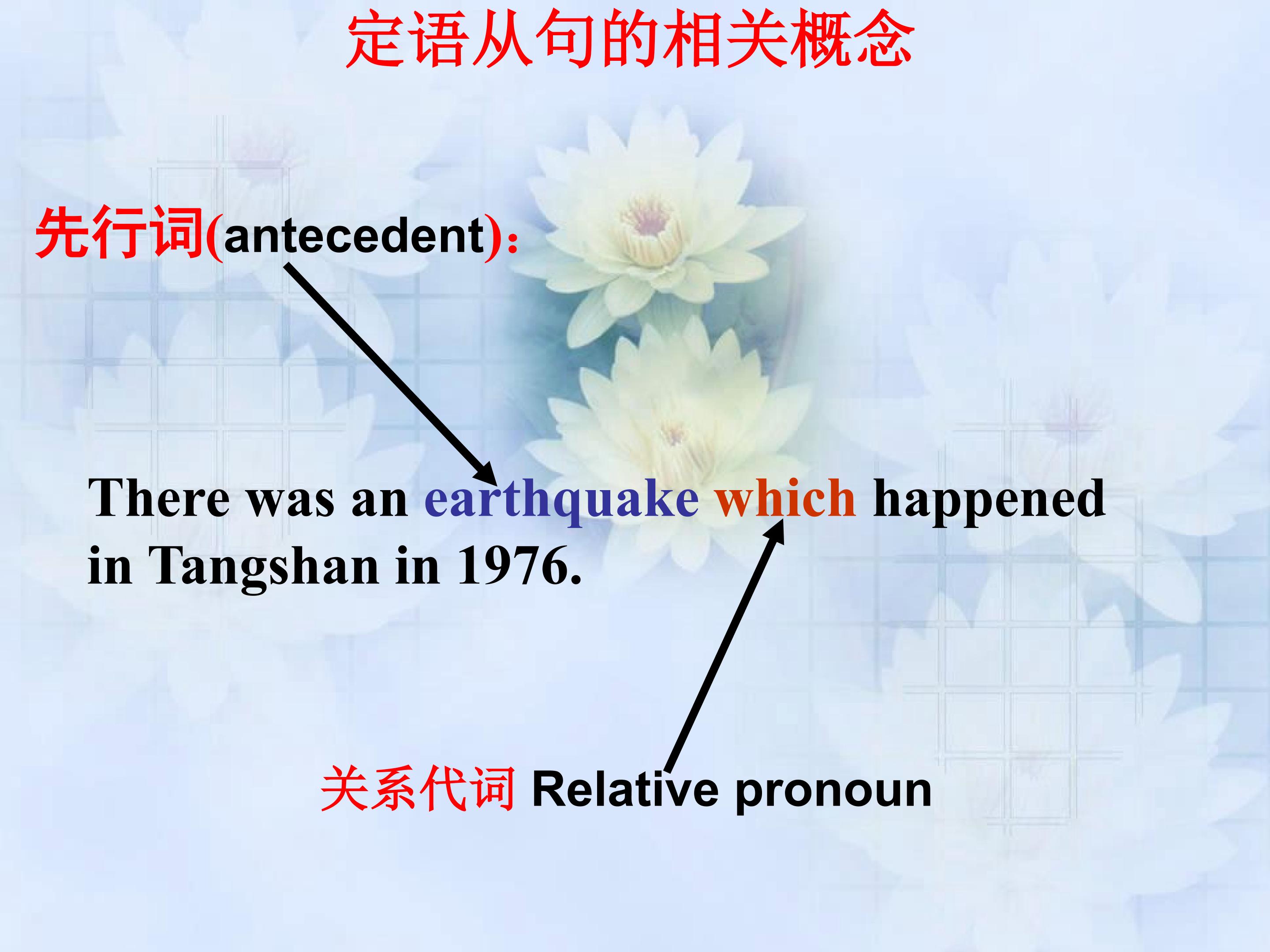 定语从句的相关概念

先行词(antecedent):

There was an earthquake which happened in Tangshan in 1976.

关系代词 Relative pronoun